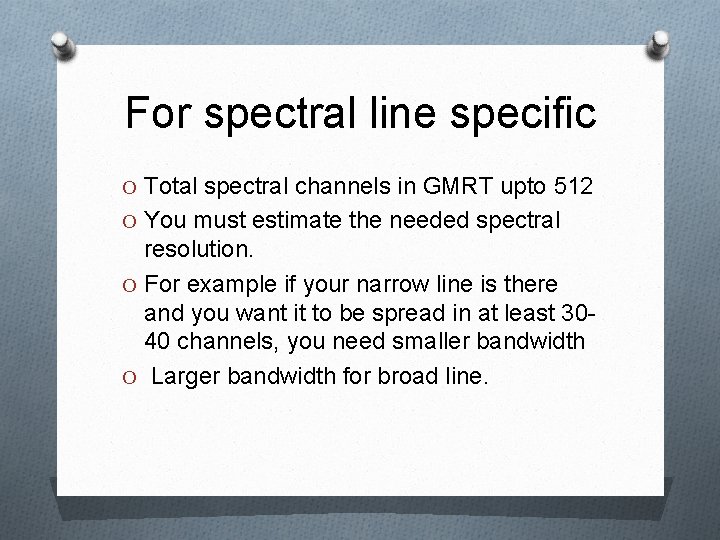 For spectral line specific

O Total spectral channels in GMRT upto 512
O You must estimate the needed spectral resolution.
O For example if your narrow line is there and you want it to be spread in at least 30-40 channels, you need smaller bandwidth
O Larger bandwidth for broad line.